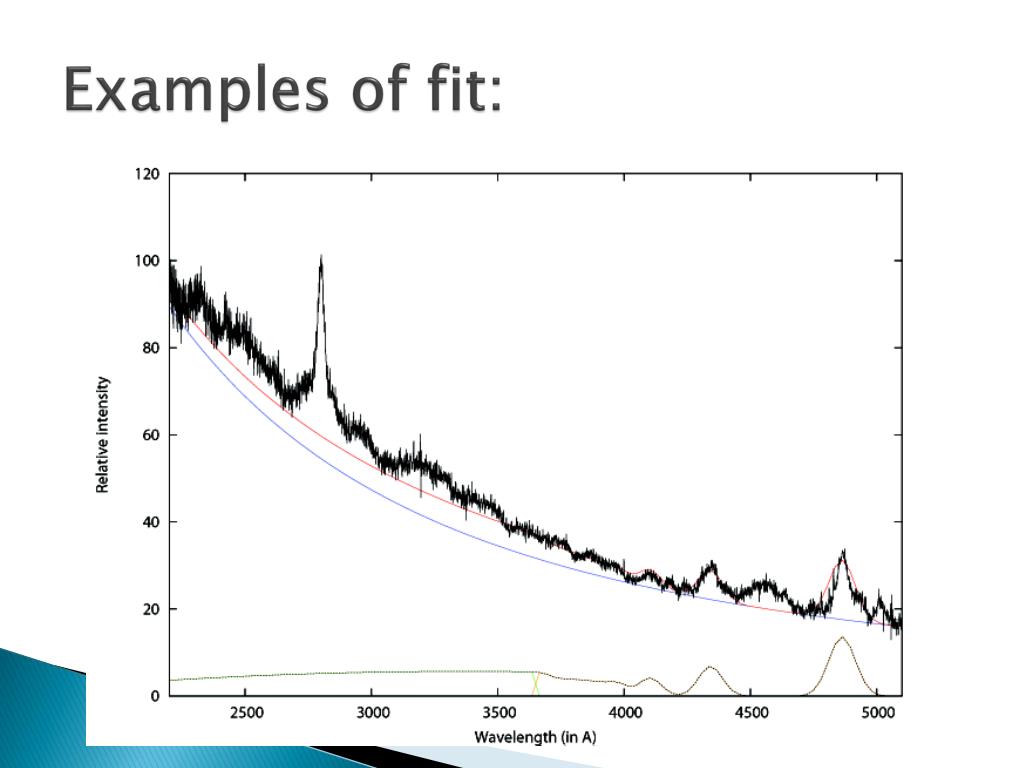 Examples of fit:

120
100
80
60
40
20
0

Relative intensity

2500 3000 3500 4000 4500 5000

Wavelength (in A)